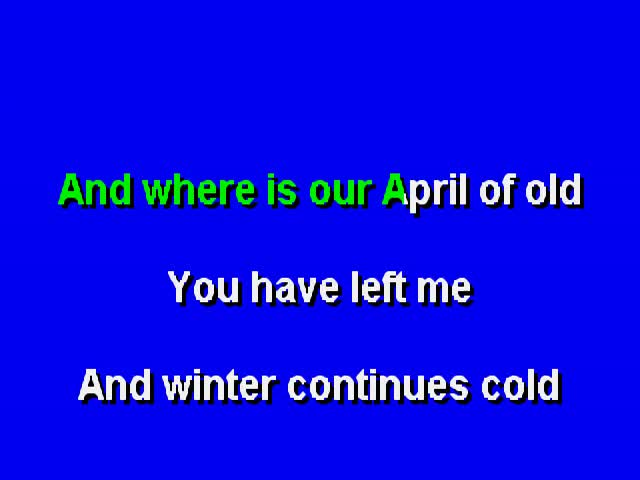 And where is our April of old

You have left me

And winter continues cold